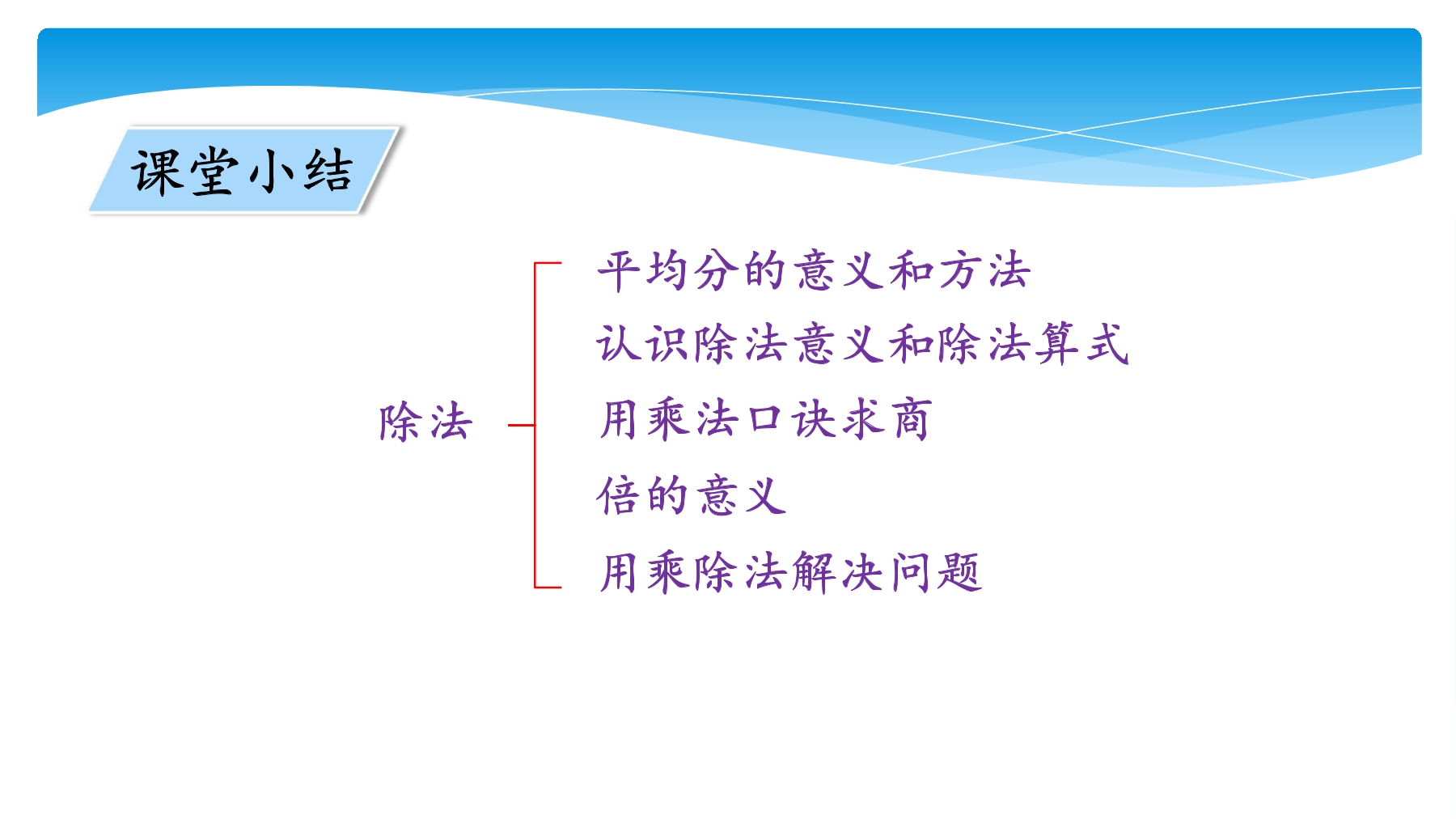 课堂小结

除法

平均分的意义和方法
认识除法意义和除法算式
用乘法口诀求商
倍的意义
用乘除法解决问题